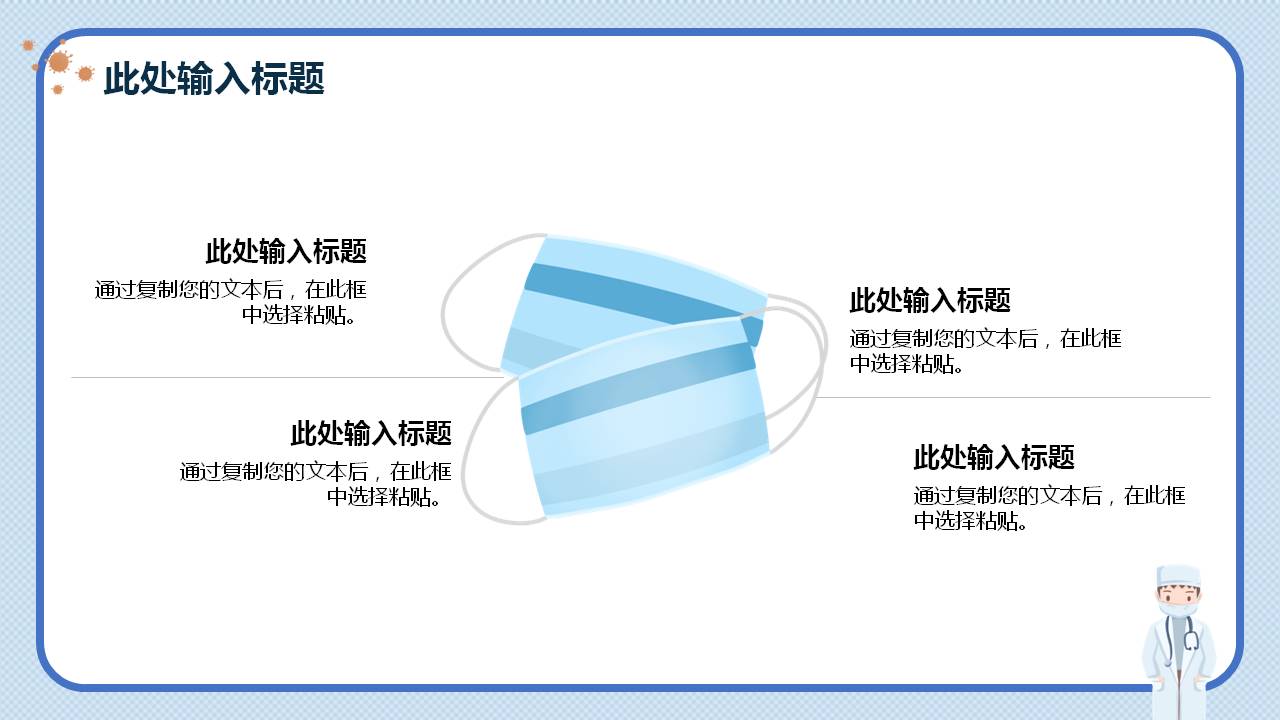 此处输入标题

此处输入标题

通过复制您的文本后，在此框中选择粘贴。

此处输入标题

通过复制您的文本后，在此框中选择粘贴。

此处输入标题

通过复制您的文本后，在此框中选择粘贴。

此处输入标题

通过复制您的文本后，在此框中选择粘贴。